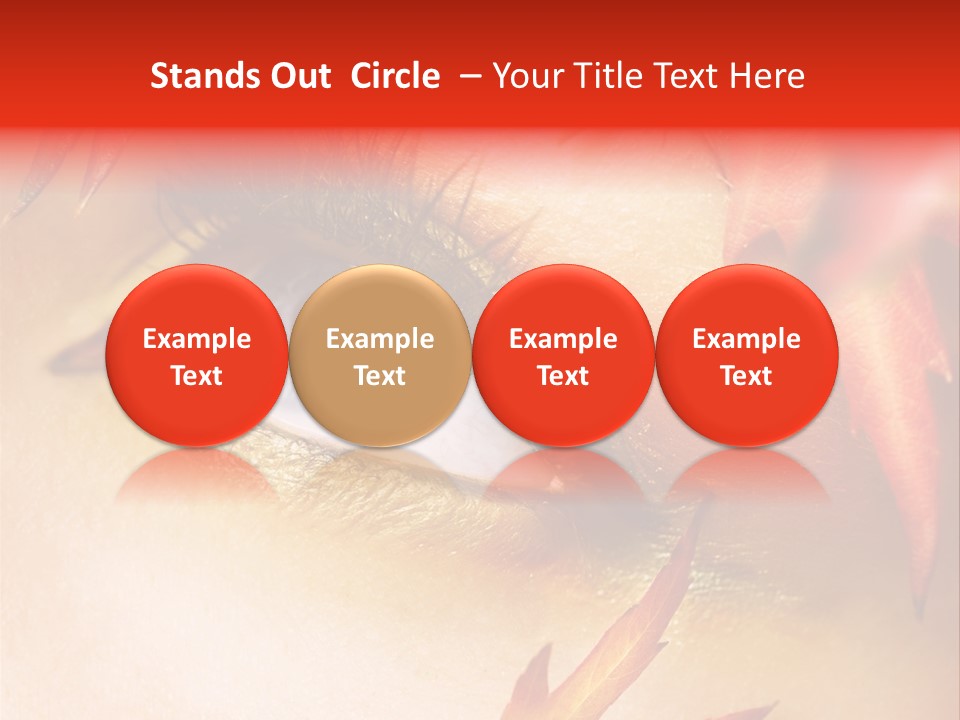 Stands Out Circle – Your Title Text Here

Example Text

Example Text

Example Text

Example Text